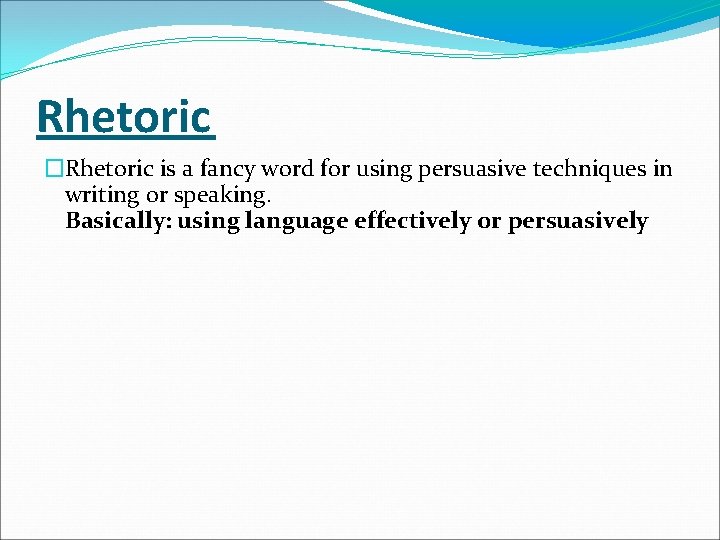 Rhetoric

□Rhetoric is a fancy word for using persuasive techniques in writing or speaking.
Basically: using language effectively or persuasively